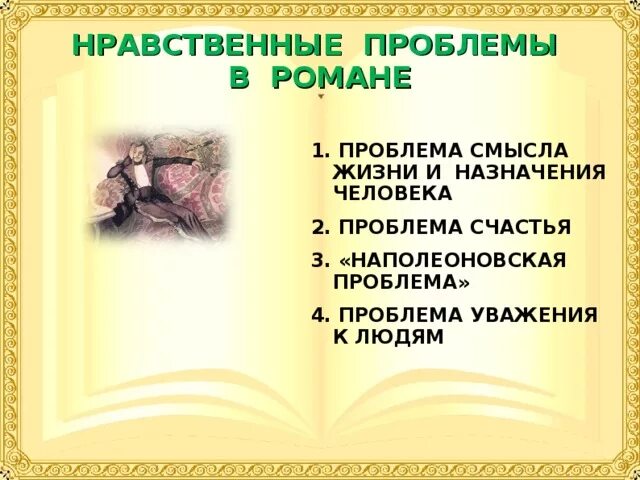 НРАВСТВЕННЫЕ ПРОБЛЕМЫ В РОМАНЕ

1. ПРОБЛЕМА СМЫСЛА ЖИЗНИ И НАЗНАЧЕНИЯ ЧЕЛОВЕКА

2. ПРОБЛЕМА СЧАСТЬЯ

3. «НАПОЛЕОНОВСКАЯ ПРОБЛЕМА»

4. ПРОБЛЕМА УВАЖЕНИЯ К ЛЮДЯМ